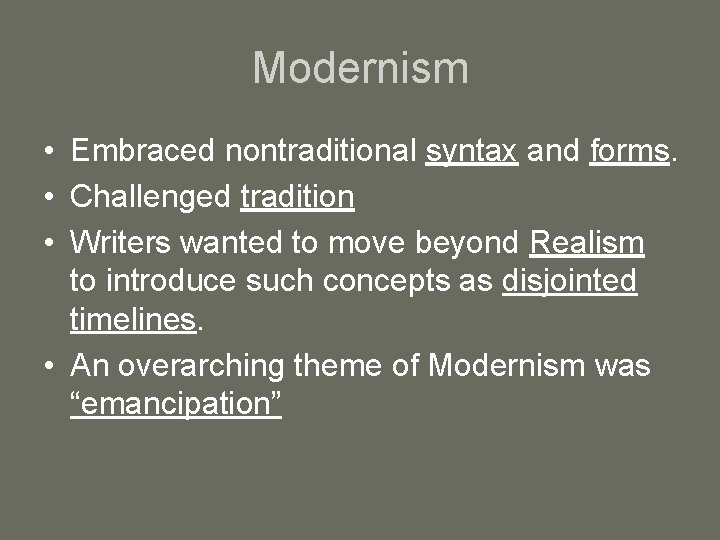 Modernism

• Embraced nontraditional syntax and forms.
• Challenged tradition
• Writers wanted to move beyond Realism to introduce such concepts as disjointed timelines.
• An overarching theme of Modernism was “emancipation”